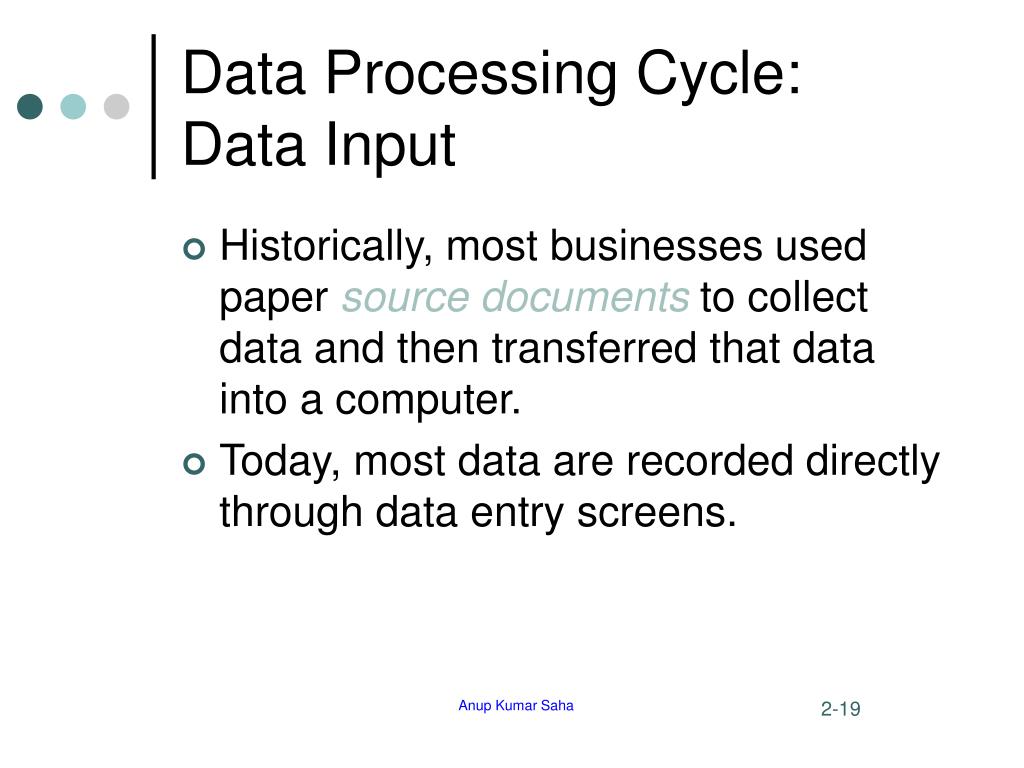 Data Processing Cycle: Data Input

Historically, most businesses used paper source documents to collect data and then transferred that data into a computer.

Today, most data are recorded directly through data entry screens.

Anup Kumar Saha

2-19